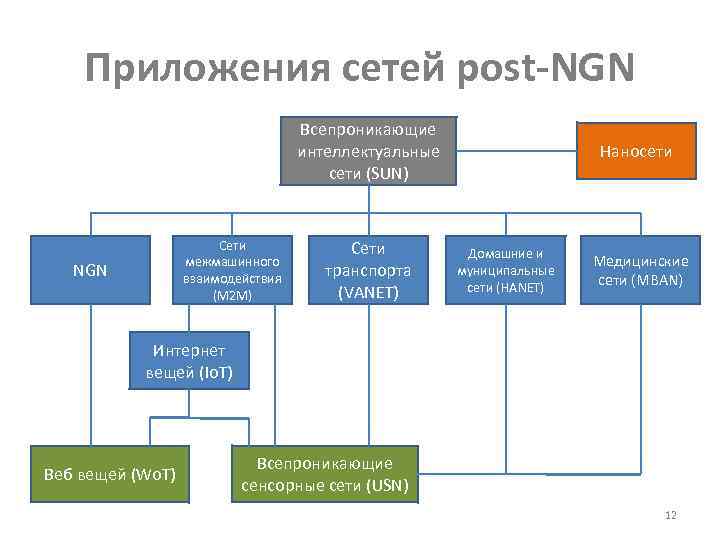 Приложения сетей post-NGN

Всепроникающие интеллектуальные сети (SUN)

Наносети

NGN

Сети межмашинного взаимодействия (M2M)

Сети транспорта (VANET)

Домашние и муниципальные сети (HANET)

Медицинские сети (MBAN)

Интернет вещей (IoT)

Веб вещей (WoT)

Всепроникающие сенсорные сети (USN)

12